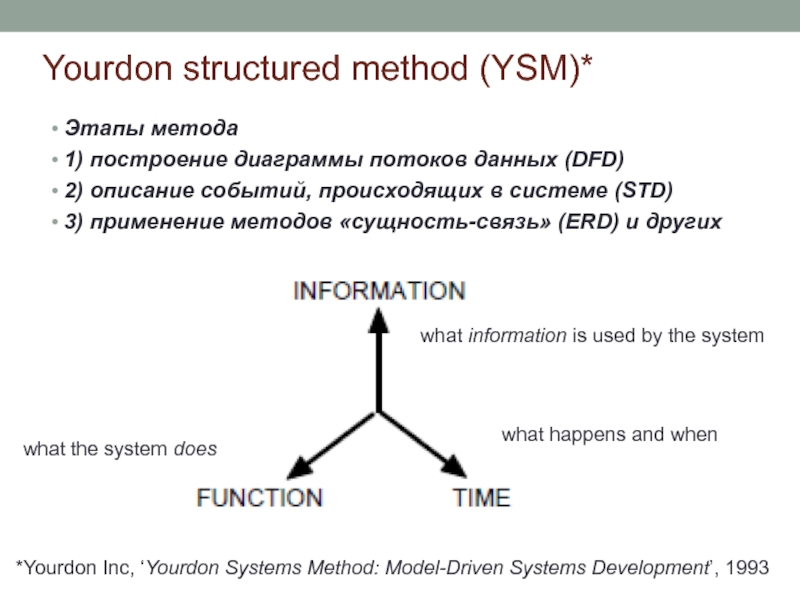 Yourdon structured method (YSM)*

• Этапы метода
• 1) построение диаграммы потоков данных (DFD)
• 2) описание событий, происходящих в системе (STD)
• 3) применение методов «сущность-связь» (ERD) и других

INFORMATION

what information is used by the system

what happens and when

what the system does

FUNCTION

TIME

*Yourdon Inc, ‘Yourdon Systems Method: Model-Driven Systems Development’, 1993